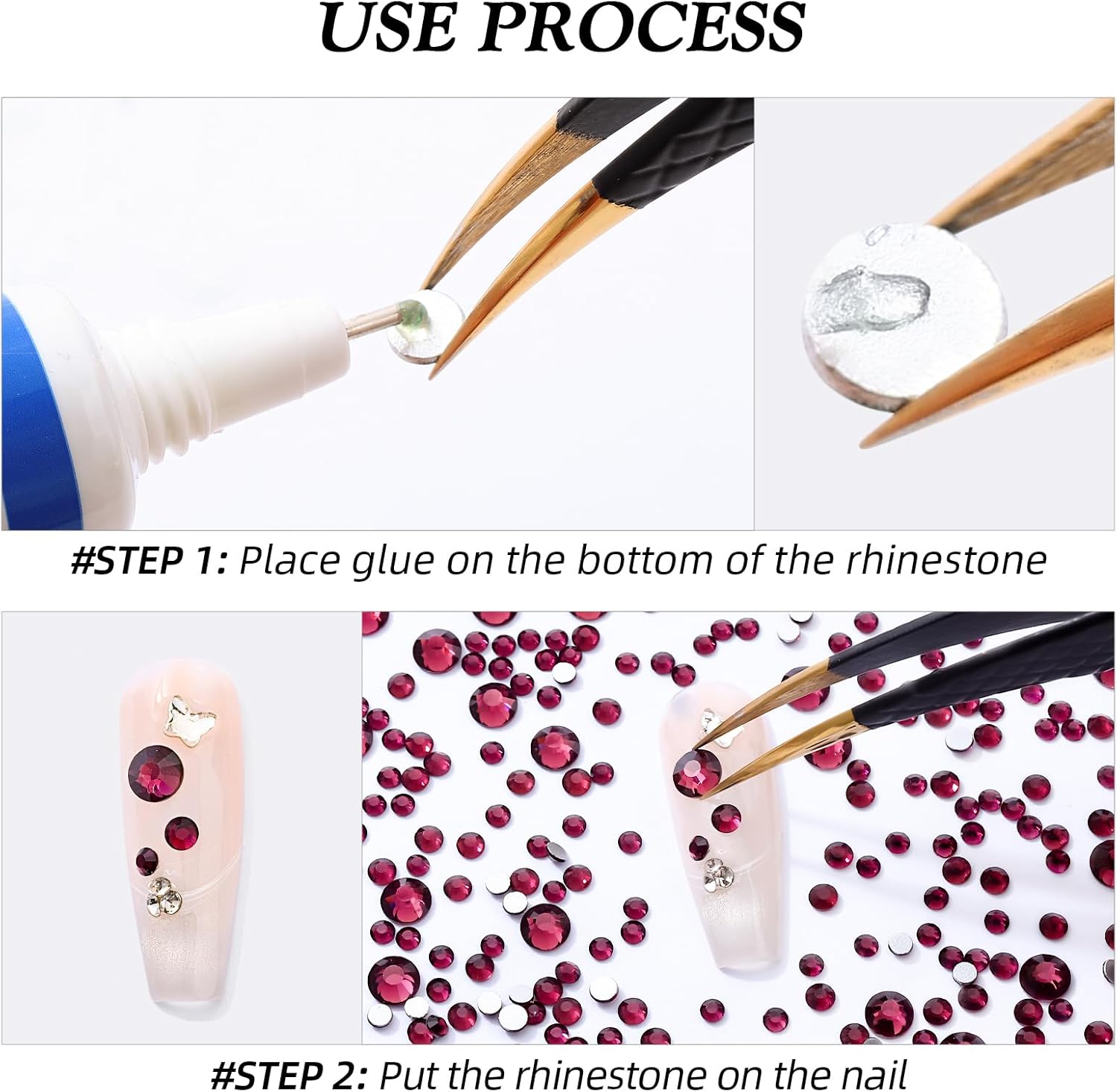 USE PROCESS

#STEP 1: Place glue on the bottom of the rhinestone

#STEP 2: Put the rhinestone on the nail